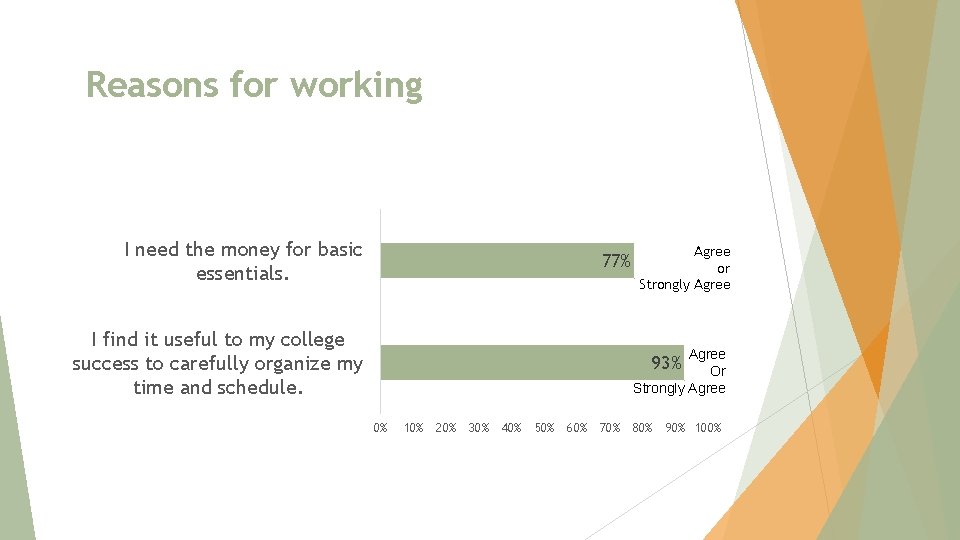 Reasons for working

I need the money for basic essentials.

77%

Agree or Strongly Agree

I find it useful to my college success to carefully organize my time and schedule.

93%

Agree Or Strongly Agree

0% 10% 20% 30% 40% 50% 60% 70% 80% 90% 100%